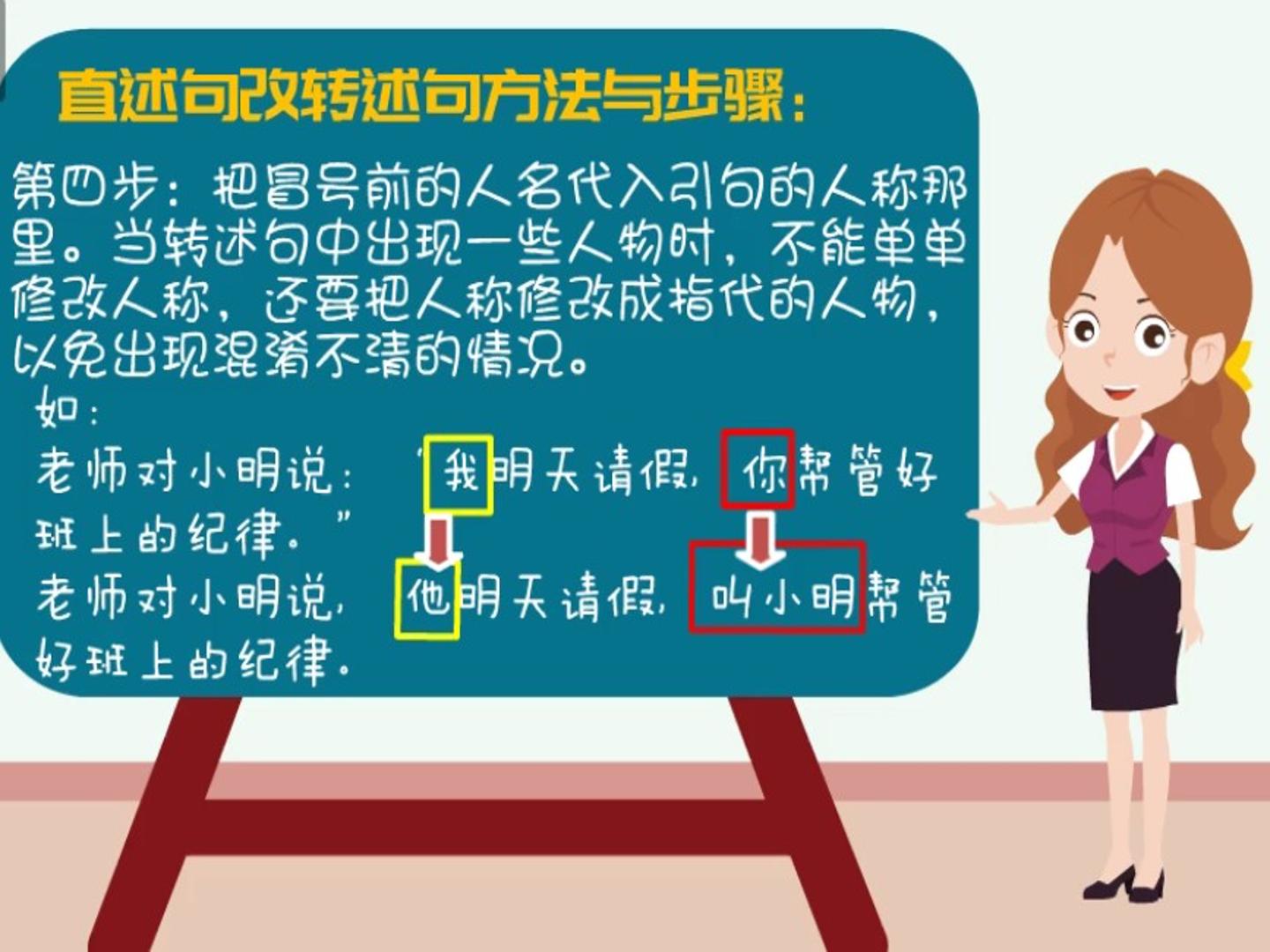 直述句改转述句方法与步骤：

第四步：把冒号前的人名代入引句的人称那里。当转述句中出现一些人物时，不能单单修改人称，还要把人称修改成指代的人物，以免出现混淆不清的情况。

如：

老师对小明说：“我明天请假，你帮管好班上的纪律。”

老师对小明说，他明天请假，叫小明帮管好班上的纪律。